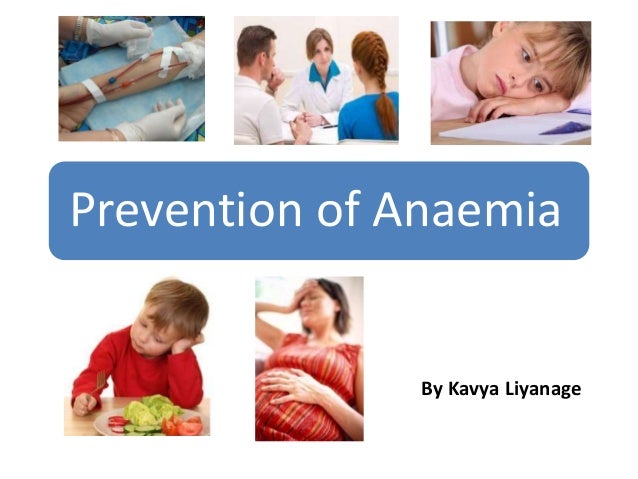 Prevention of Anaemia

By Kavya Liyanage